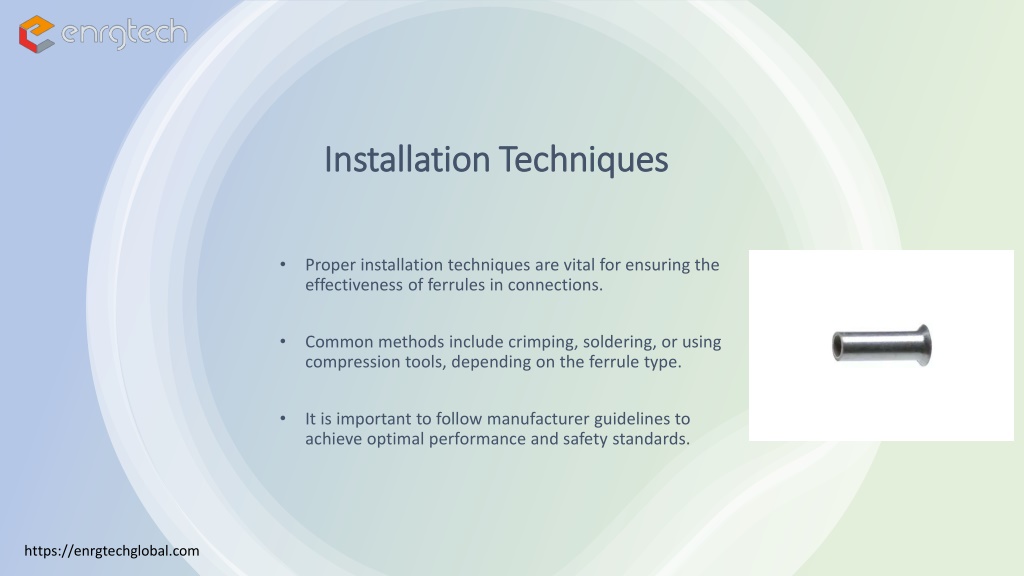 enrgtech

Installation Techniques

• Proper installation techniques are vital for ensuring the effectiveness of ferrules in connections.

• Common methods include crimping, soldering, or using compression tools, depending on the ferrule type.

• It is important to follow manufacturer guidelines to achieve optimal performance and safety standards.

https://enrgtechglobal.com